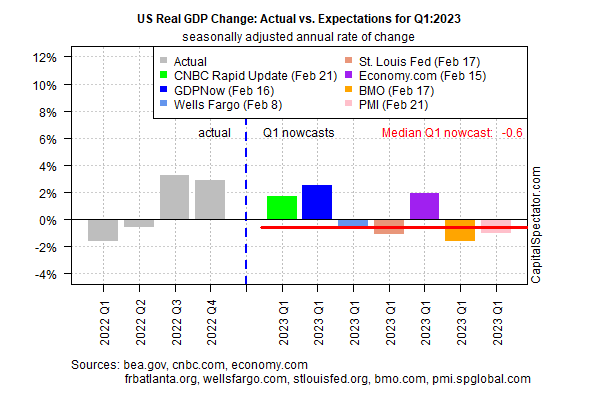 US Real GDP Change: Actual vs. Expectations for Q1:2023
seasonally adjusted annual rate of change

12%
10%
8%
6%
4%
2%
0%
-2%
-4%

Actual
CNBC Rapid Update (Feb 21)
GDPNow (Feb 16)
Wells Fargo (Feb 8)
St. Louis Fed (Feb 17)
Economy.com (Feb 15)
BMO (Feb 17)
PMI (Feb 21)

actual
Q1 nowcasts
Median Q1 nowcast: -0.6

CapitalSpectator.com

2022 Q1
2022 Q2
2022 Q3
2022 Q4
2023 Q1
2023 Q1
2023 Q1
2023 Q1
2023 Q1
2023 Q1
2023 Q1

Sources: bea.gov, cnbc.com, economy.com
frbatlanta.org, wellsfargo.com, stlouisfed.org, bmo.com, pmi.spglobal.com